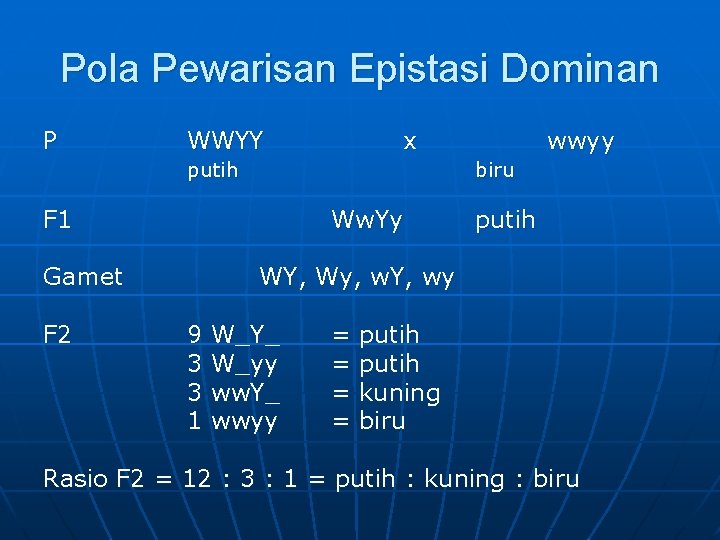 Pola Pewarisan Epistasi Dominan

P WWYY x wwyy
putih biru

F1 WwYy putih

Gamet WY, Wy, wY, wy

F2 9 W_Y_ = putih
3 W_yy = putih
3 wwY_ = kuning
1 wwyy = biru

Rasio F2 = 12 : 3 : 1 = putih : kuning : biru